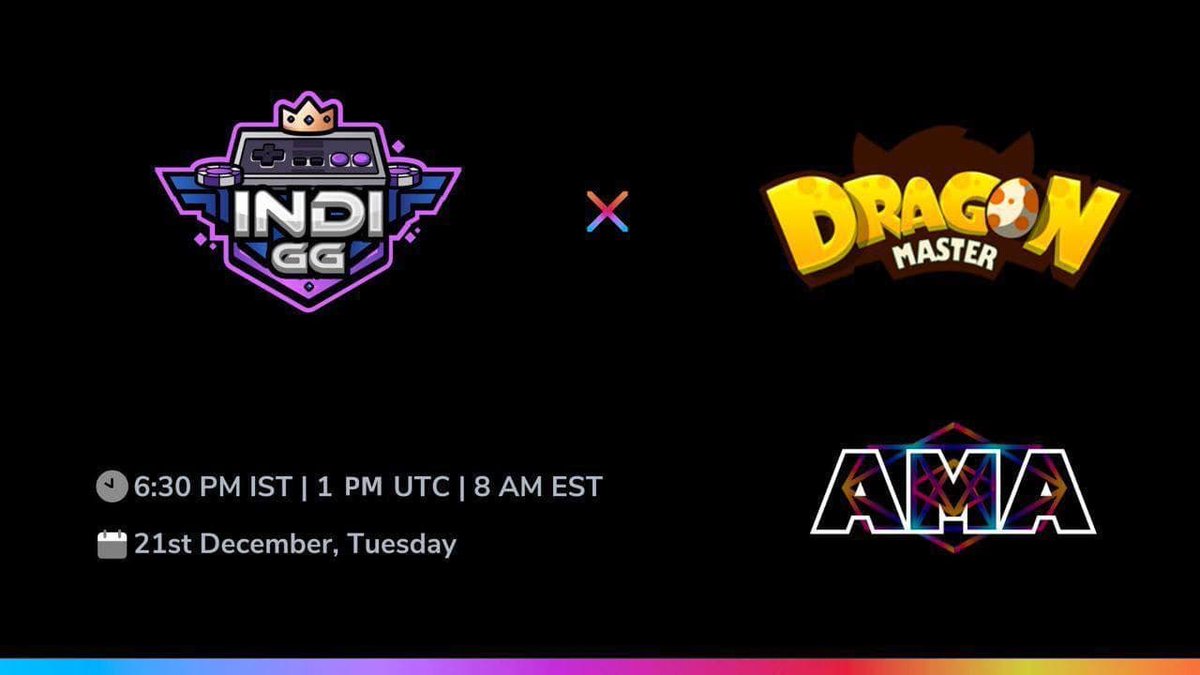 INDI GG

×

DRAGON MASTER

6:30 PM IST | 1 PM UTC | 8 AM EST

21st December, Tuesday

AMA